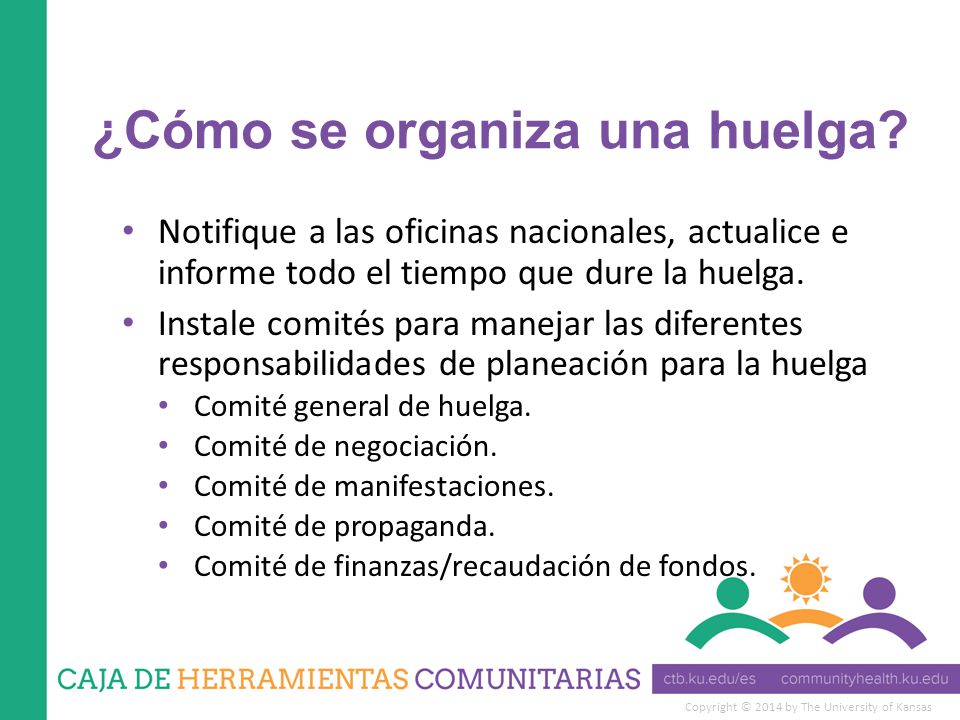 ¿Cómo se organiza una huelga?

• Notifique a las oficinas nacionales, actualice e informe todo el tiempo que dure la huelga.
• Instale comités para manejar las diferentes responsabilidades de planeación para la huelga
  • Comité general de huelga.
  • Comité de negociación.
  • Comité de manifestaciones.
  • Comité de propaganda.
  • Comité de finanzas/recaudación de fondos.

CAJA DE HERRAMIENTAS COMUNITARIAS ctb.ku.edu/es communityhealth.ku.edu

Copyright © 2014 by The University of Kansas